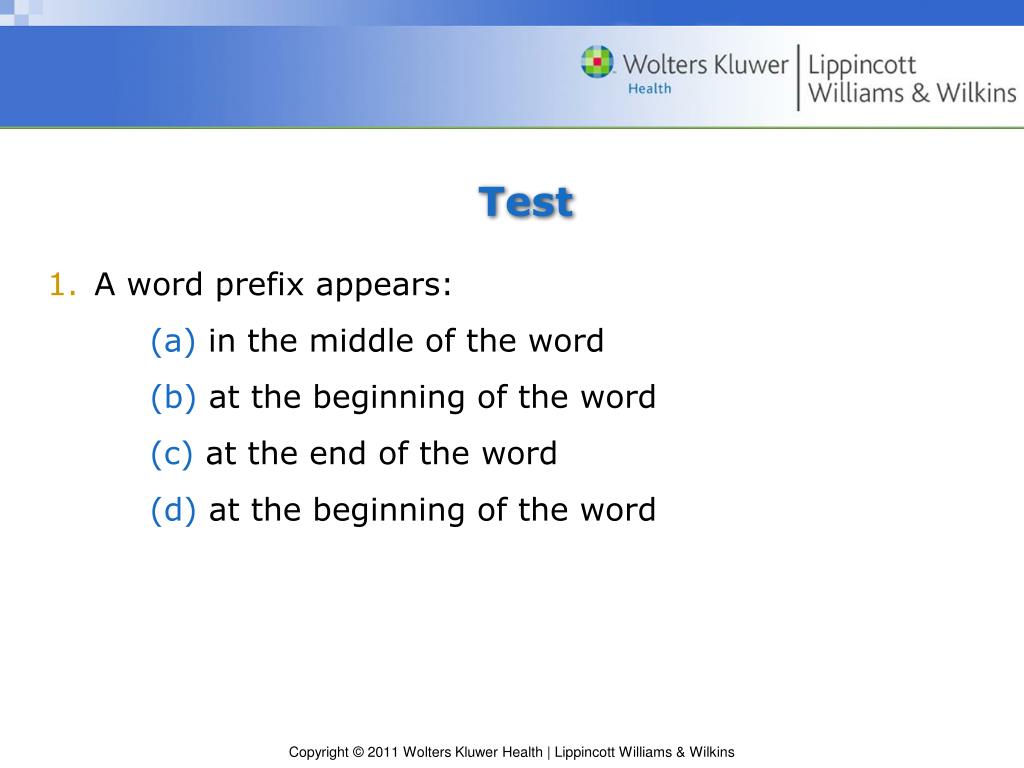 Wolters Kluwer Health | Lippincott Williams & Wilkins

Test

1. A word prefix appears:

(a) in the middle of the word

(b) at the beginning of the word

(c) at the end of the word

(d) at the beginning of the word

Copyright © 2011 Wolters Kluwer Health | Lippincott Williams & Wilkins